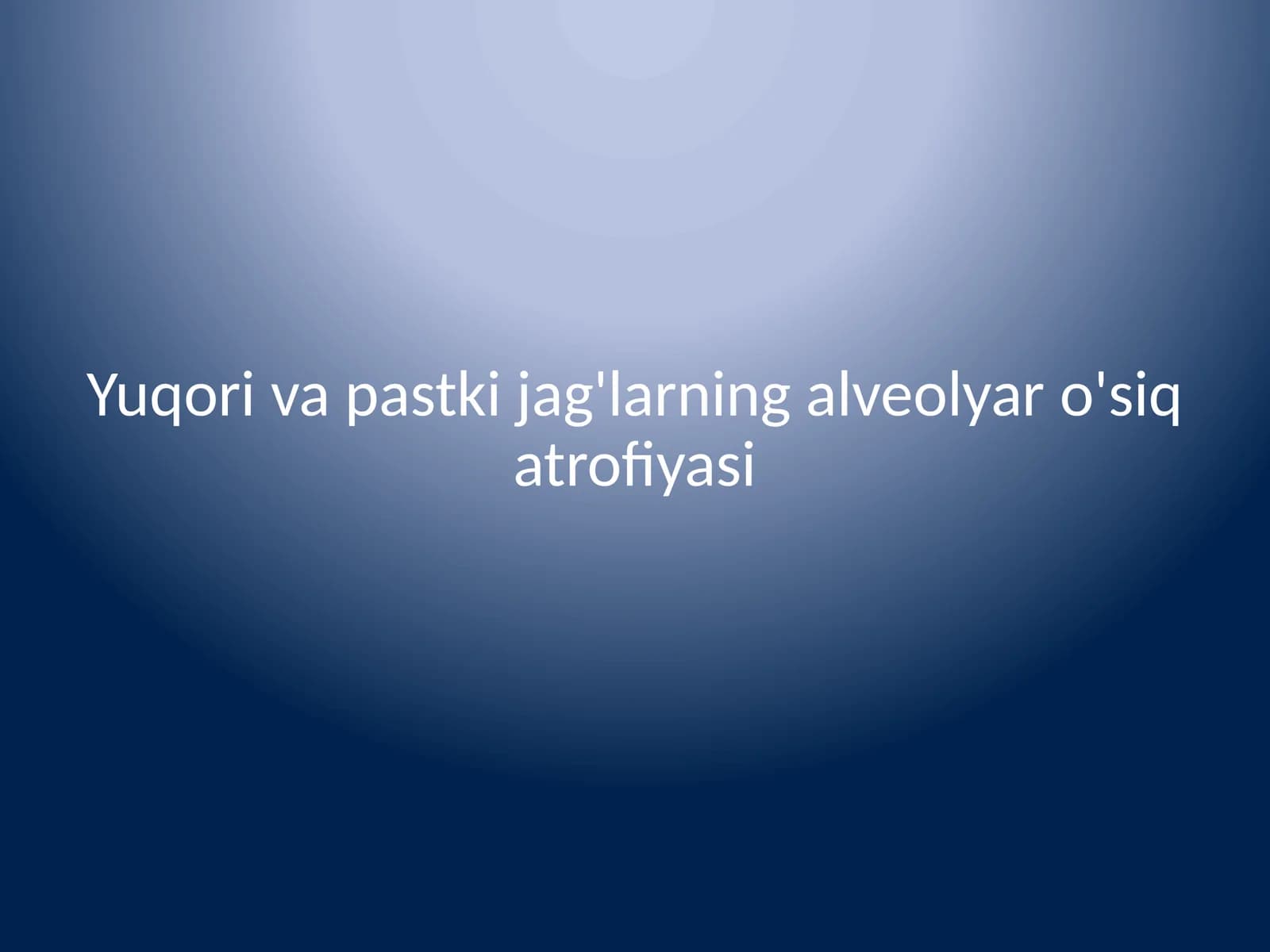 Yuqori va pastki jag'larning alveolyar o'siq atrofiyasi